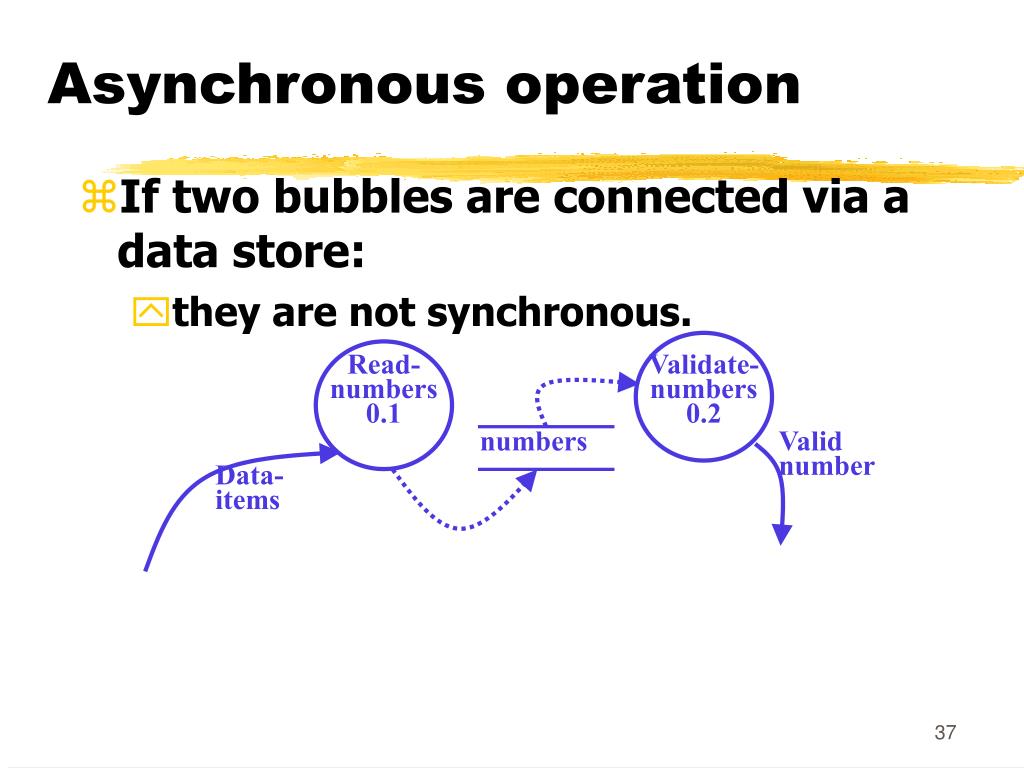 Asynchronous operation

If two bubbles are connected via a data store:

they are not synchronous.

Read-numbers 0.1

Validate-numbers 0.2

numbers

Valid number

Data-items

37